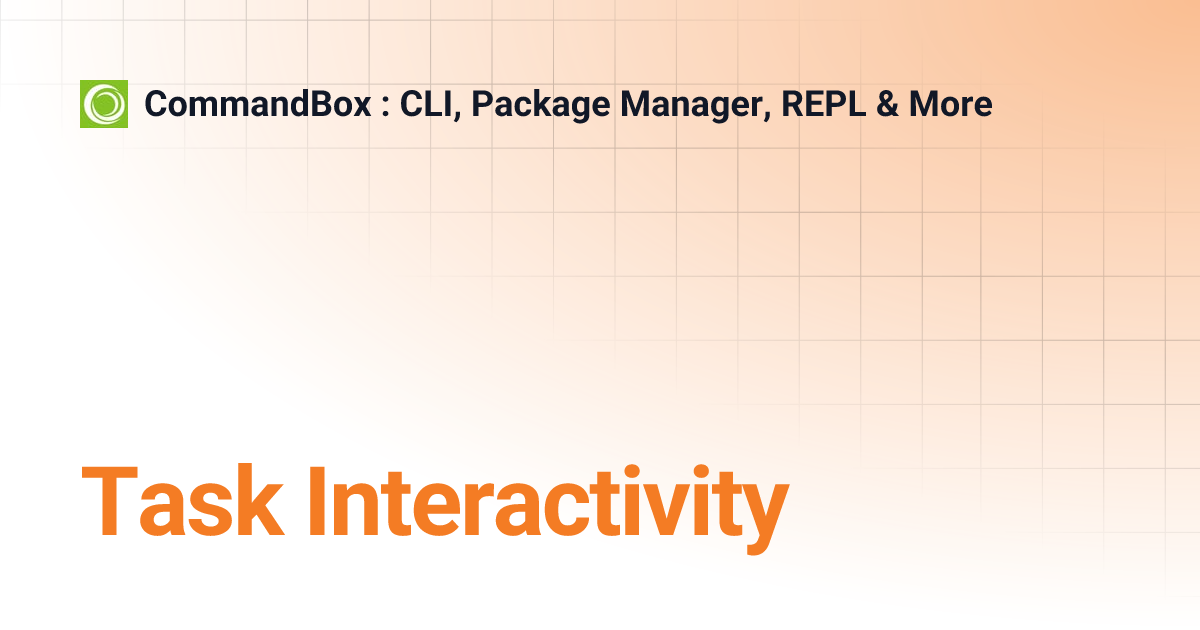 CommandBox : CLI, Package Manager, REPL & More

Task Interactivity